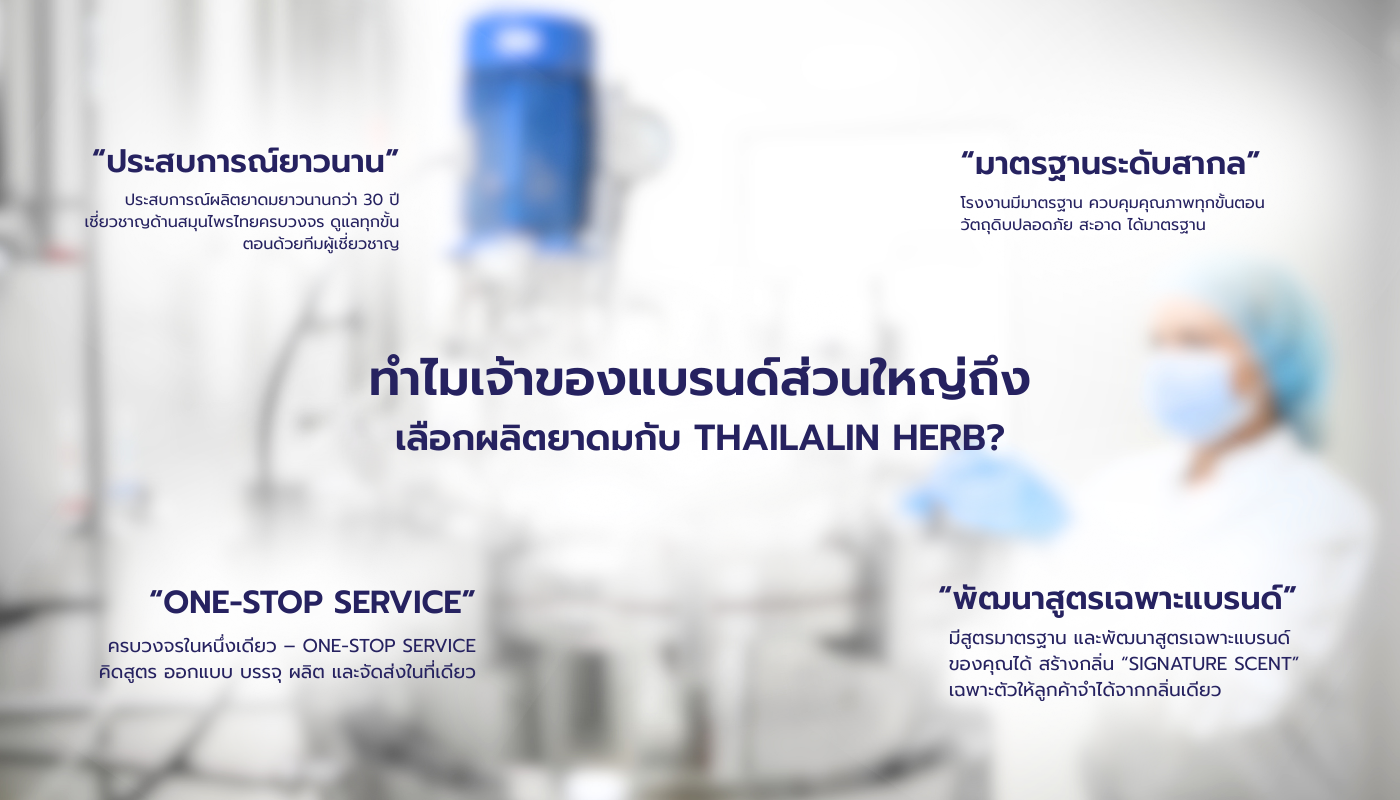 “ประสบการณ์ยาวนาน”

ประสบการณ์ผลิตยาดมยาวนานกว่า 30 ปี เชี่ยวชาญด้านสมุนไพรไทยครบวงจร ดูแลทุกขั้นตอนด้วยทีมผู้เชี่ยวชาญ

“มาตรฐานระดับสากล”

โรงงานมีมาตรฐาน ควบคุมคุณภาพทุกขั้นตอน วัตถุดิบปลอดภัย สะอาด ได้มาตรฐาน

ทำไมเจ้าของแบรนด์ส่วนใหญ่ถึง
เลือกผลิตยาดมกับ THAILALIN HERB?

“ONE-STOP SERVICE”

ครบวงจรในหนึ่งเดียว – ONE-STOP SERVICE คิดสูตร ออกแบบ บรรจุ ผลิต และจัดส่งในที่เดียว

“พัฒนาสูตรเฉพาะแบรนด์”

มีสูตรมาตรฐาน และพัฒนาสูตรเฉพาะแบรนด์ของคุณได้ สร้างกลิ่น “SIGNATURE SCENT” เฉพาะตัวให้ลูกค้าจำได้จากกลิ่นเดียว